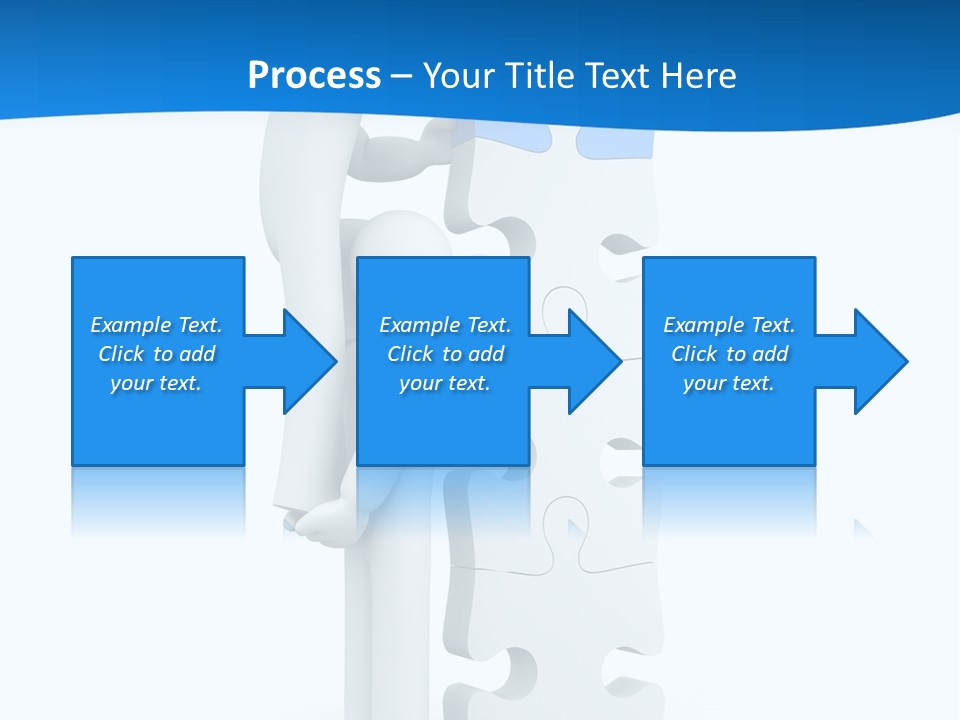 Process – Your Title Text Here

Example Text. Click to add your text.

Example Text. Click to add your text.

Example Text. Click to add your text.